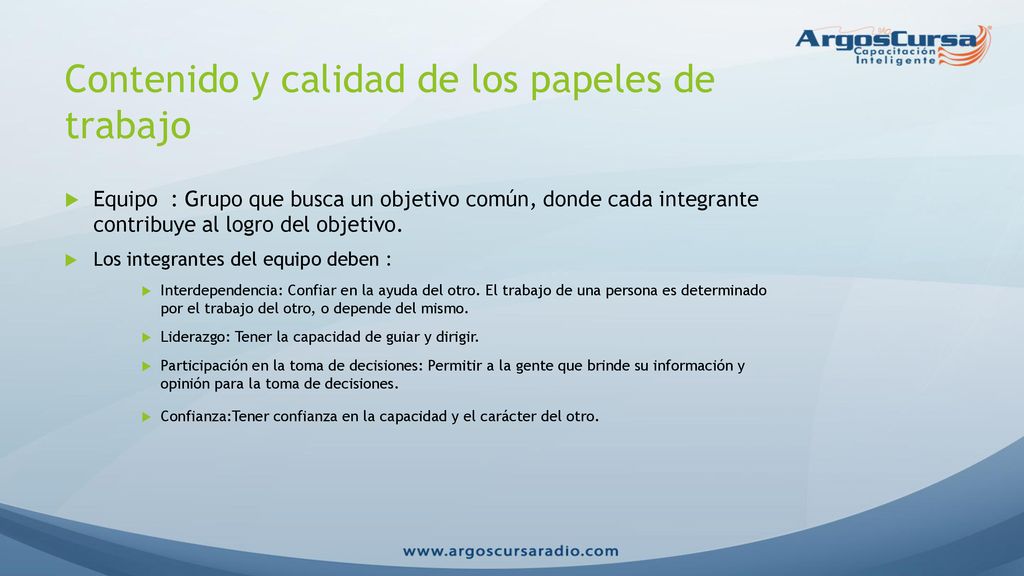 ArgosCursa
Capacitación Inteligente

Contenido y calidad de los papeles de trabajo

Equipo : Grupo que busca un objetivo común, donde cada integrante contribuye al logro del objetivo.

Los integrantes del equipo deben :

Interdependencia: Confiar en la ayuda del otro. El trabajo de una persona es determinado por el trabajo del otro, o depende del mismo.

Liderazgo: Tener la capacidad de guiar y dirigir.

Participación en la toma de decisiones: Permitir a la gente que brinde su información y opinión para la toma de decisiones.

Confianza:Tener confianza en la capacidad y el carácter del otro.

www.argoscursaradio.com